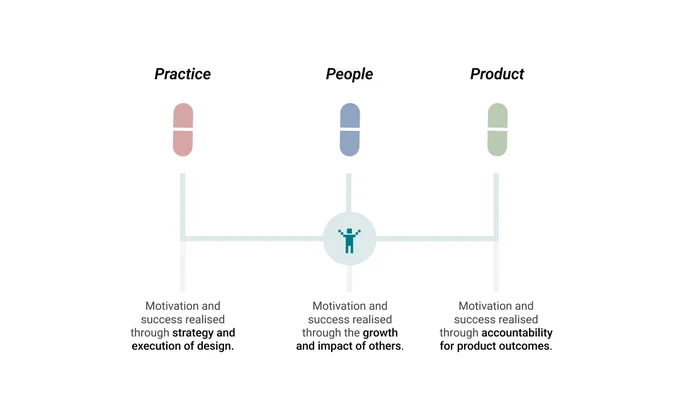 Practice

People

Product

Motivation and success realised through strategy and execution of design.

Motivation and success realised through the growth and impact of others.

Motivation and success realised through accountability for product outcomes.